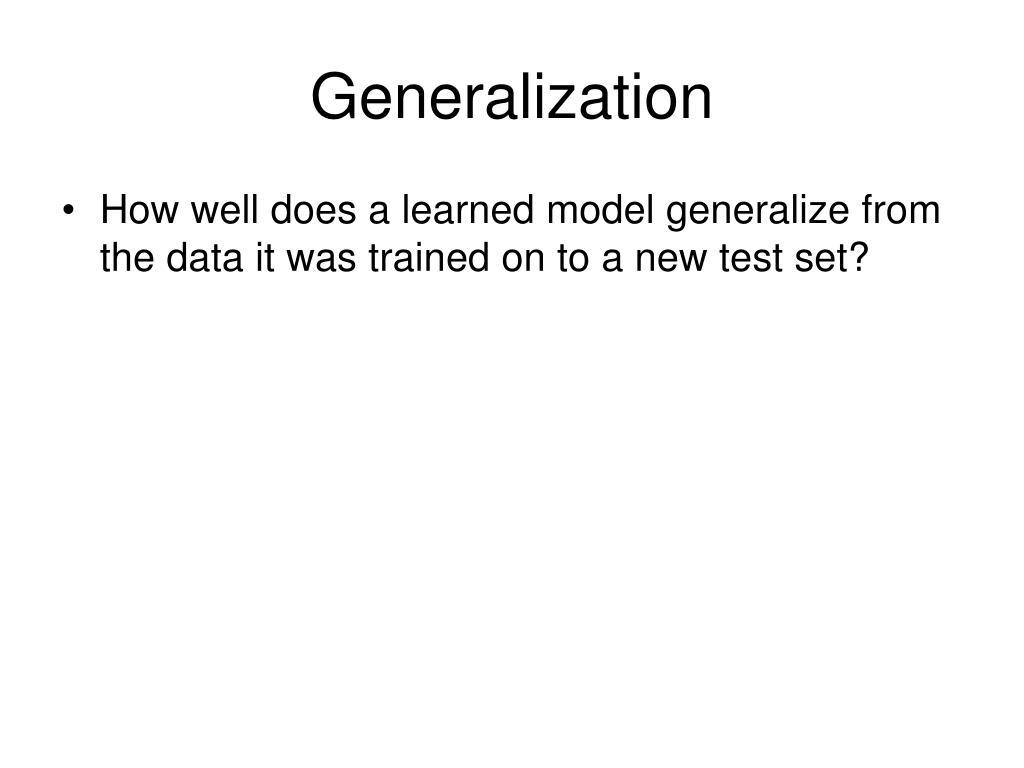 Generalization

• How well does a learned model generalize from the data it was trained on to a new test set?